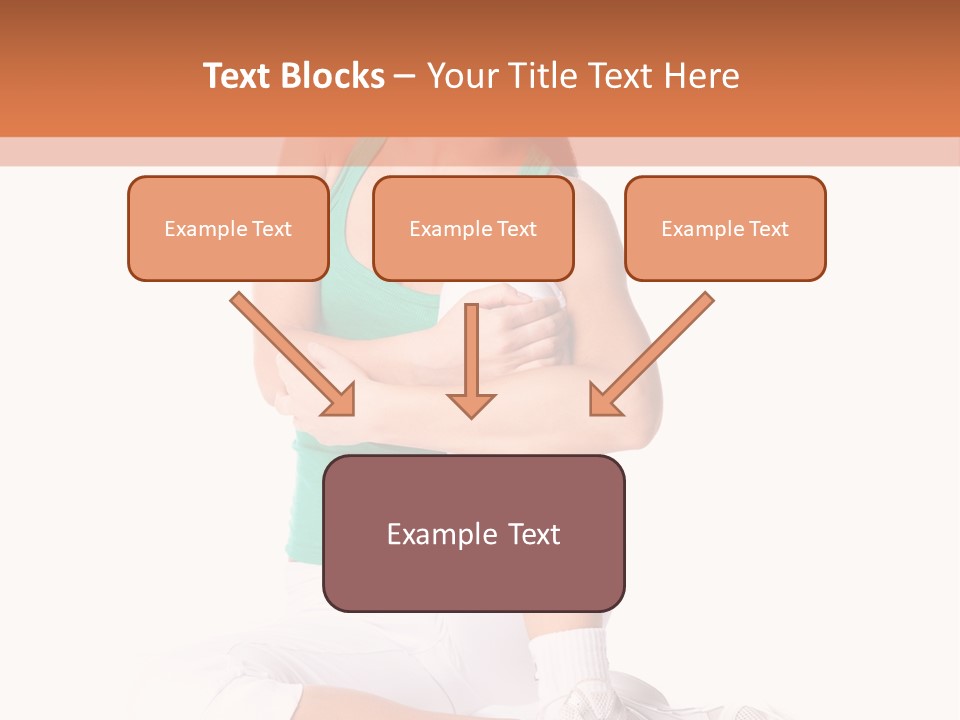 Text Blocks – Your Title Text Here

Example Text

Example Text

Example Text

Example Text